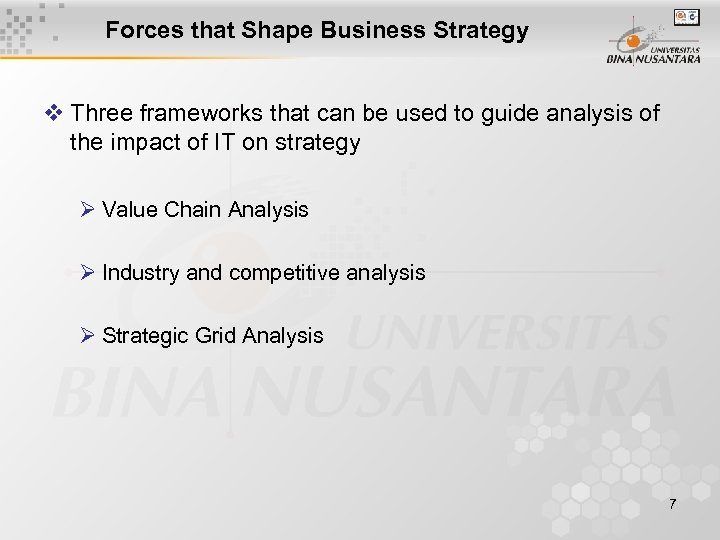 Forces that Shape Business Strategy

UNIVERSITAS
BINA NUSANTARA

❖ Three frameworks that can be used to guide analysis of the impact of IT on strategy

➢ Value Chain Analysis

➢ Industry and competitive analysis

➢ Strategic Grid Analysis

UNIVERSITAS
BINA NUSANTARA

7